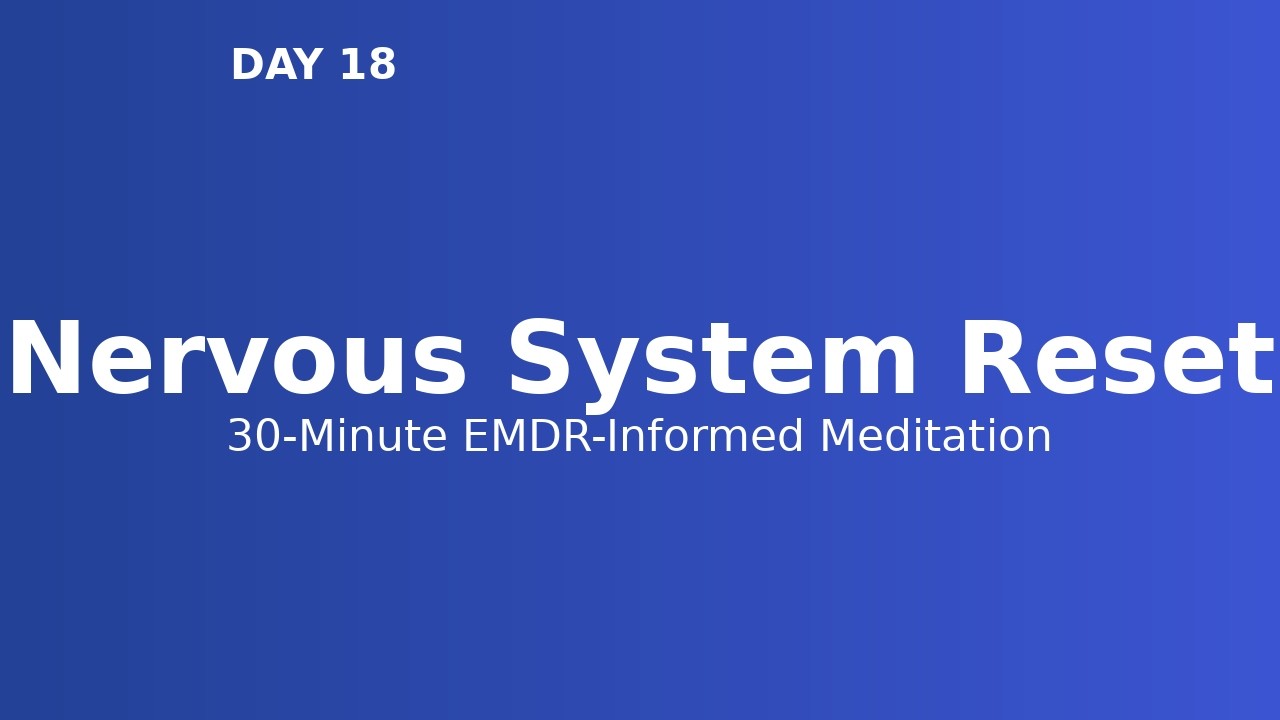 DAY 18

Nervous System Reset

30-Minute EMDR-Informed Meditation